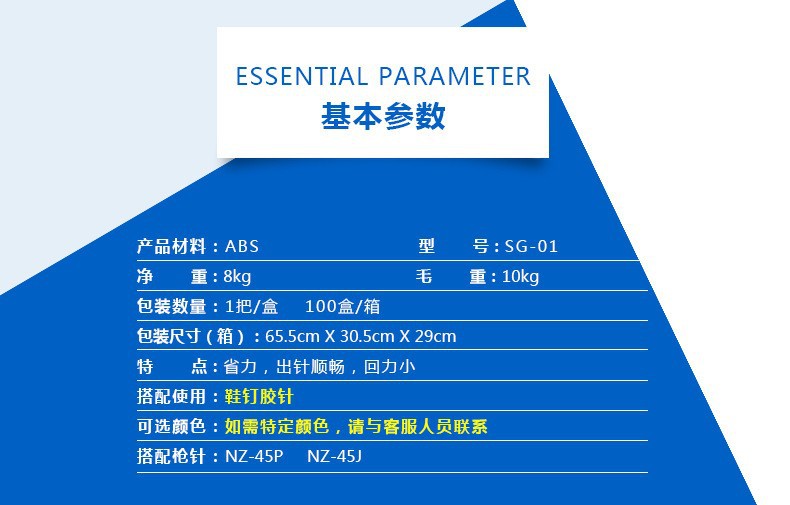 ESSENTIAL PARAMETER
基本参数

产品材料：ABS
型　　号：SG-01
净　　重：8kg
毛　　重：10kg
包装数量：1把/盒　100盒/箱
包装尺寸（箱）：65.5cm X 30.5cm X 29cm
特　　点：省力，出针顺畅，回力小
搭配使用：鞋钉胶针
可选颜色：如需特定颜色，请与客服人员联系
搭配枪针：NZ-45P　NZ-45J